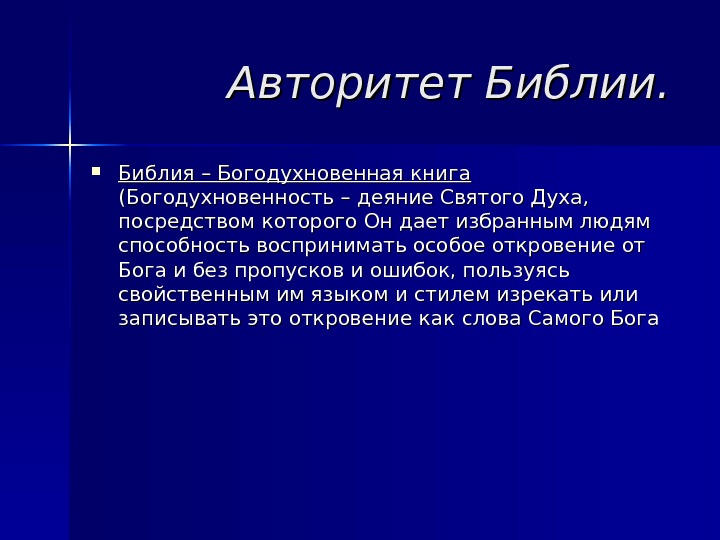 Авторитет Библии.

Библия – Богодухновенная книга (Богодухновенность – деяние Святого Духа, посредством которого Он дает избранным людям способность воспринимать особое откровение от Бога и без пропусков и ошибок, пользуясь свойственным им языком и стилем изрекать или записывать это откровение как слова Самого Бога